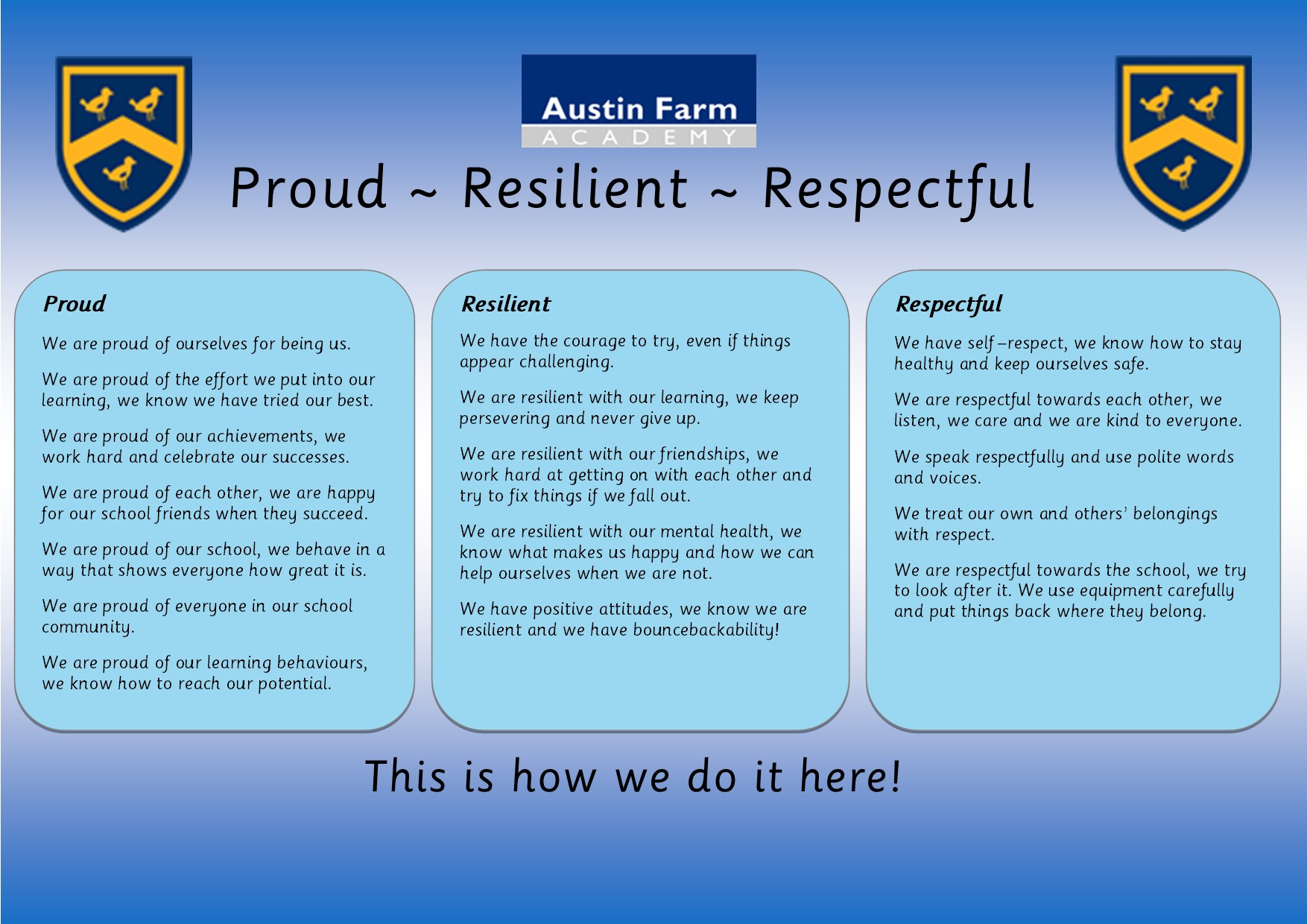 Austin Farm
ACADEMY

Proud ~ Resilient ~ Respectful

Proud

We are proud of ourselves for being us.

We are proud of the effort we put into our learning, we know we have tried our best.

We are proud of our achievements, we work hard and celebrate our successes.

We are proud of each other, we are happy for our school friends when they succeed.

We are proud of our school, we behave in a way that shows everyone how great it is.

We are proud of everyone in our school community.

We are proud of our learning behaviours, we know how to reach our potential.

Resilient

We have the courage to try, even if things appear challenging.

We are resilient with our learning, we keep persevering and never give up.

We are resilient with our friendships, we work hard at getting on with each other and try to fix things if we fall out.

We are resilient with our mental health, we know what makes us happy and how we can help ourselves when we are not.

We have positive attitudes, we know we are resilient and we have bouncebackability!

Respectful

We have self–respect, we know how to stay healthy and keep ourselves safe.

We are respectful towards each other, we listen, we care and we are kind to everyone.

We speak respectfully and use polite words and voices.

We treat our own and others' belongings with respect.

We are respectful towards the school, we try to look after it. We use equipment carefully and put things back where they belong.

This is how we do it here!